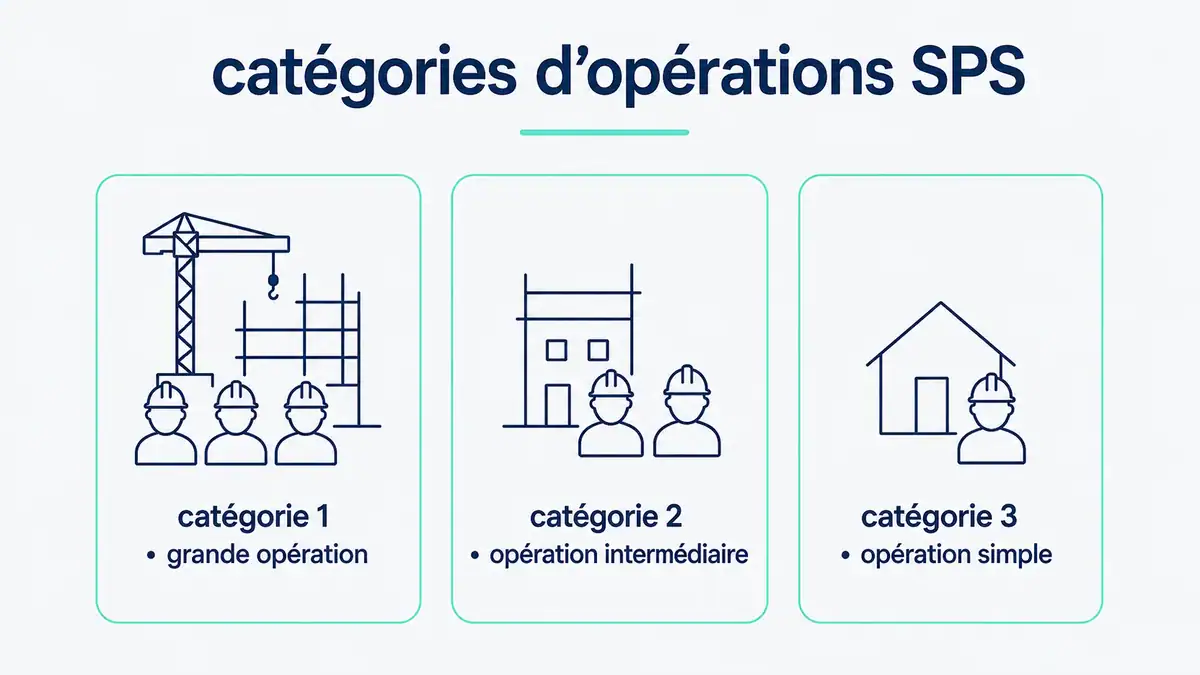 catégories d’opérations SPS

catégorie 1
• grande opération

catégorie 2
• opération intermédiaire

catégorie 3
• opération simple